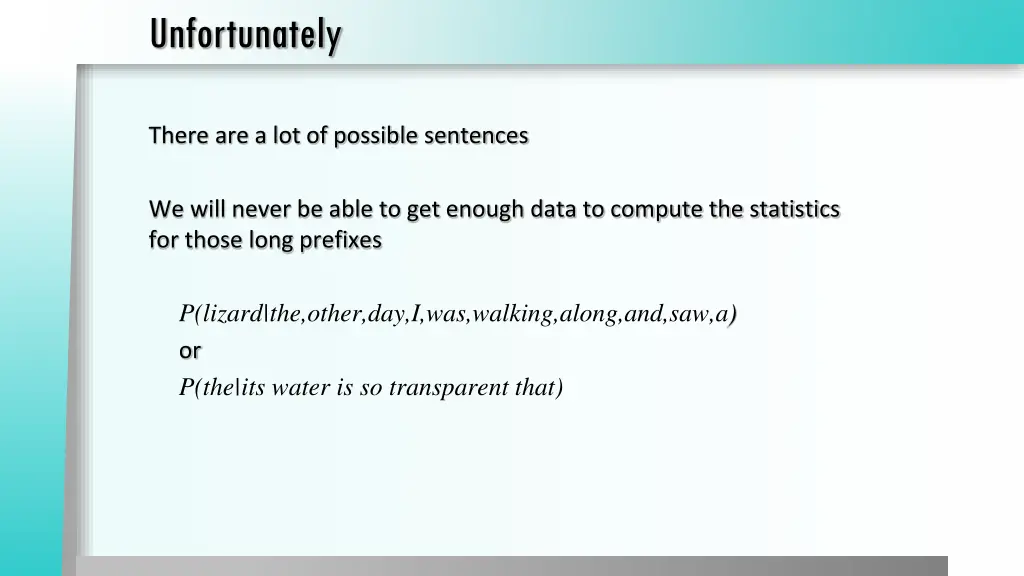 Unfortunately

There are a lot of possible sentences

We will never be able to get enough data to compute the statistics for those long prefixes

$P(lizard|the,other,day,I,was,walking,along,and,saw,a)$
or
$P(the|its\ water\ is\ so\ transparent\ that)$